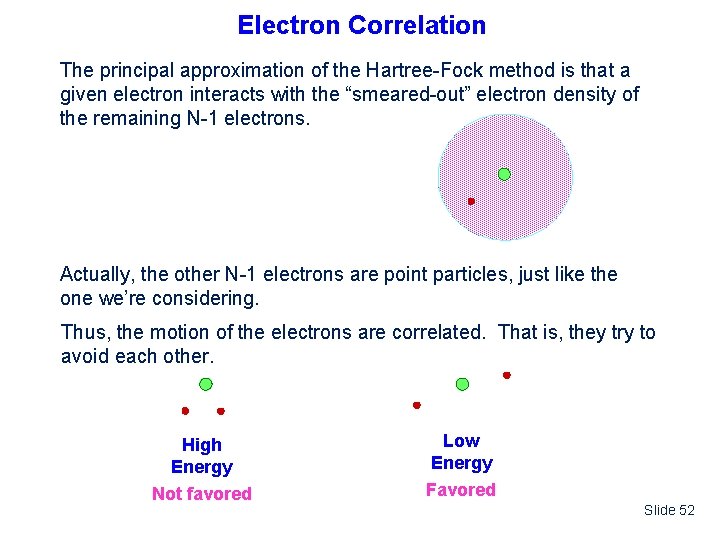 Electron Correlation

The principal approximation of the Hartree-Fock method is that a given electron interacts with the “smeared-out” electron density of the remaining N-1 electrons.

Actually, the other N-1 electrons are point particles, just like the one we’re considering.

Thus, the motion of the electrons are correlated. That is, they try to avoid each other.

High Energy
Not favored

Low Energy
Favored

Slide 52